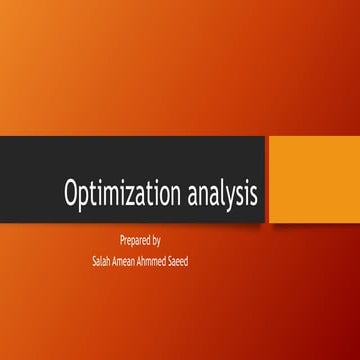 Optimization analysis

Prepared by

Salah Amean Ahmmed Saeed